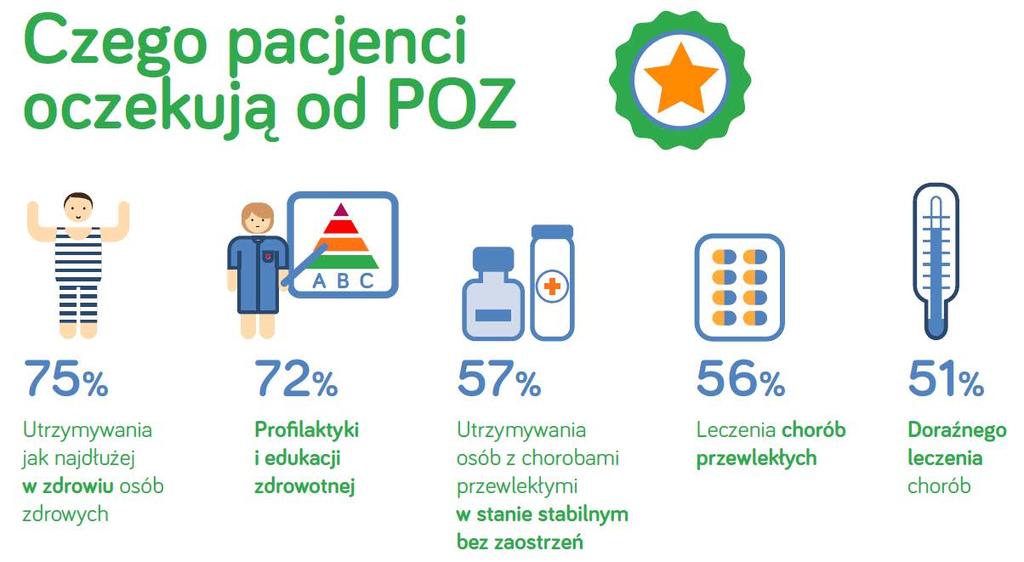 Czego pacjenci oczekują od POZ

A B C

75%

Utrzymywania jak najdłużej w zdrowiu osób zdrowych

72%

Profilaktyki i edukacji zdrowotnej

57%

Utrzymywania osób z chorobami przewlekłymi w stanie stabilnym bez zaostrzeń

56%

Leczenia chorób przewlekłych

51%

Doraźnego leczenia chorób